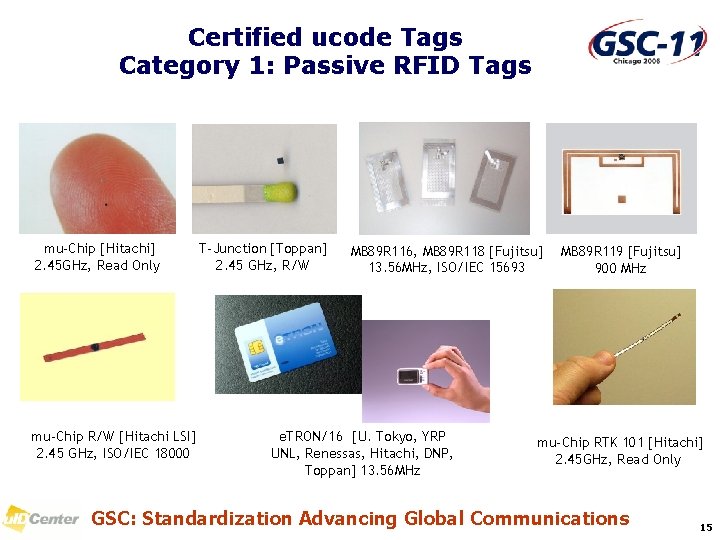 Certified ucode Tags
Category 1: Passive RFID Tags

GSC-11
Chicago 2006

mu-Chip [Hitachi]
2.45GHz, Read Only

T-Junction [Toppan]
2.45 GHz, R/W

MB89R116, MB89R118 [Fujitsu]
13.56MHz, ISO/IEC 15693

MB89R119 [Fujitsu]
900 MHz

eTRON

mu-Chip R/W [Hitachi LSI]
2.45 GHz, ISO/IEC 18000

eTRON/16 [U. Tokyo, YRP UNL, Renessas, Hitachi, DNP, Toppan] 13.56MHz

mu-Chip RTK 101 [Hitachi]
2.45GHz, Read Only

uID Center

GSC: Standardization Advancing Global Communications

15